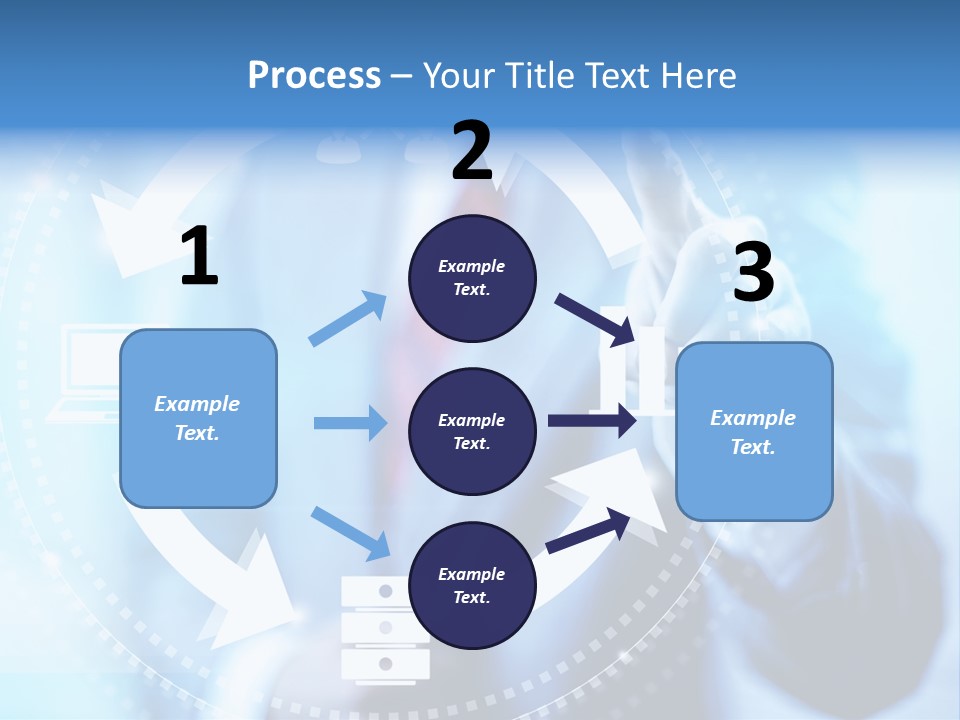 Process – Your Title Text Here

1

Example Text.

2

Example Text.

Example Text.

Example Text.

3

Example Text.